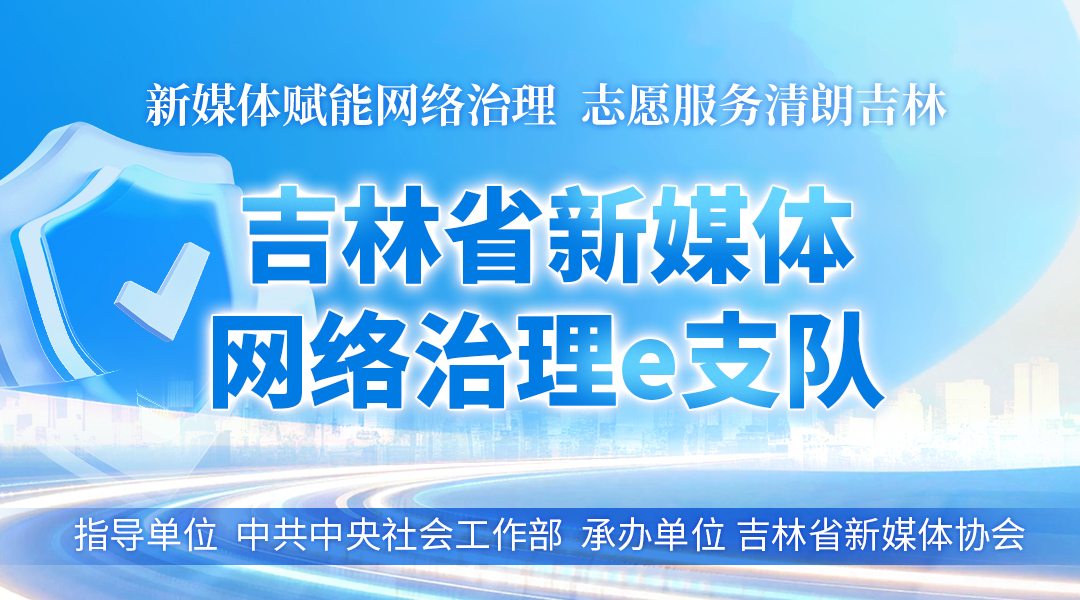 新媒体赋能网络治理 志愿服务清朗吉林

吉林省新媒体
网络治理e支队

指导单位 中共中央社会工作部 承办单位 吉林省新媒体协会